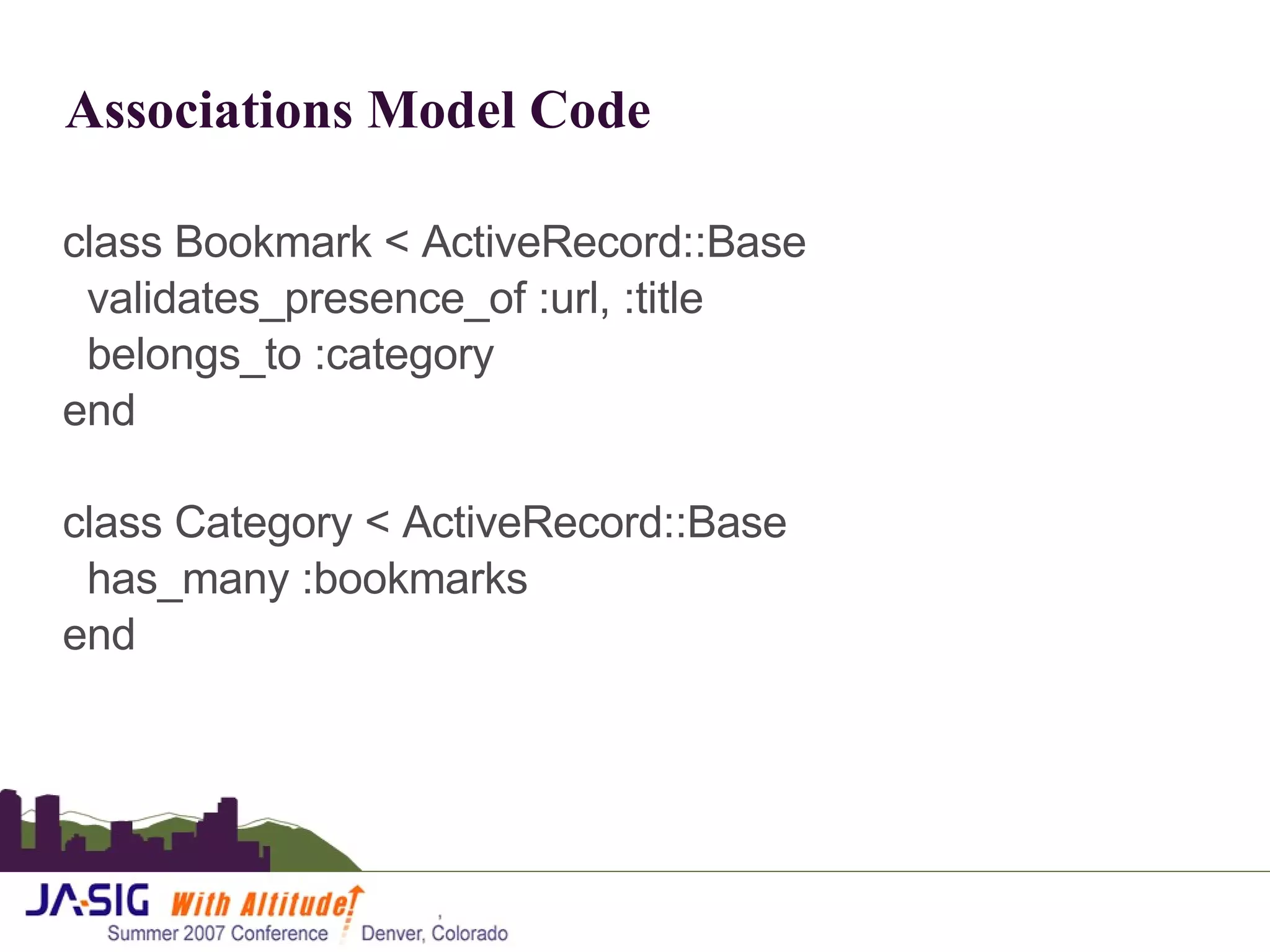 Associations Model Code

class Bookmark < ActiveRecord::Base
  validates_presence_of :url, :title
  belongs_to :category
end

class Category < ActiveRecord::Base
  has_many :bookmarks
end

JA-SIG With Altitude!
Summer 2007 Conference Denver, Colorado